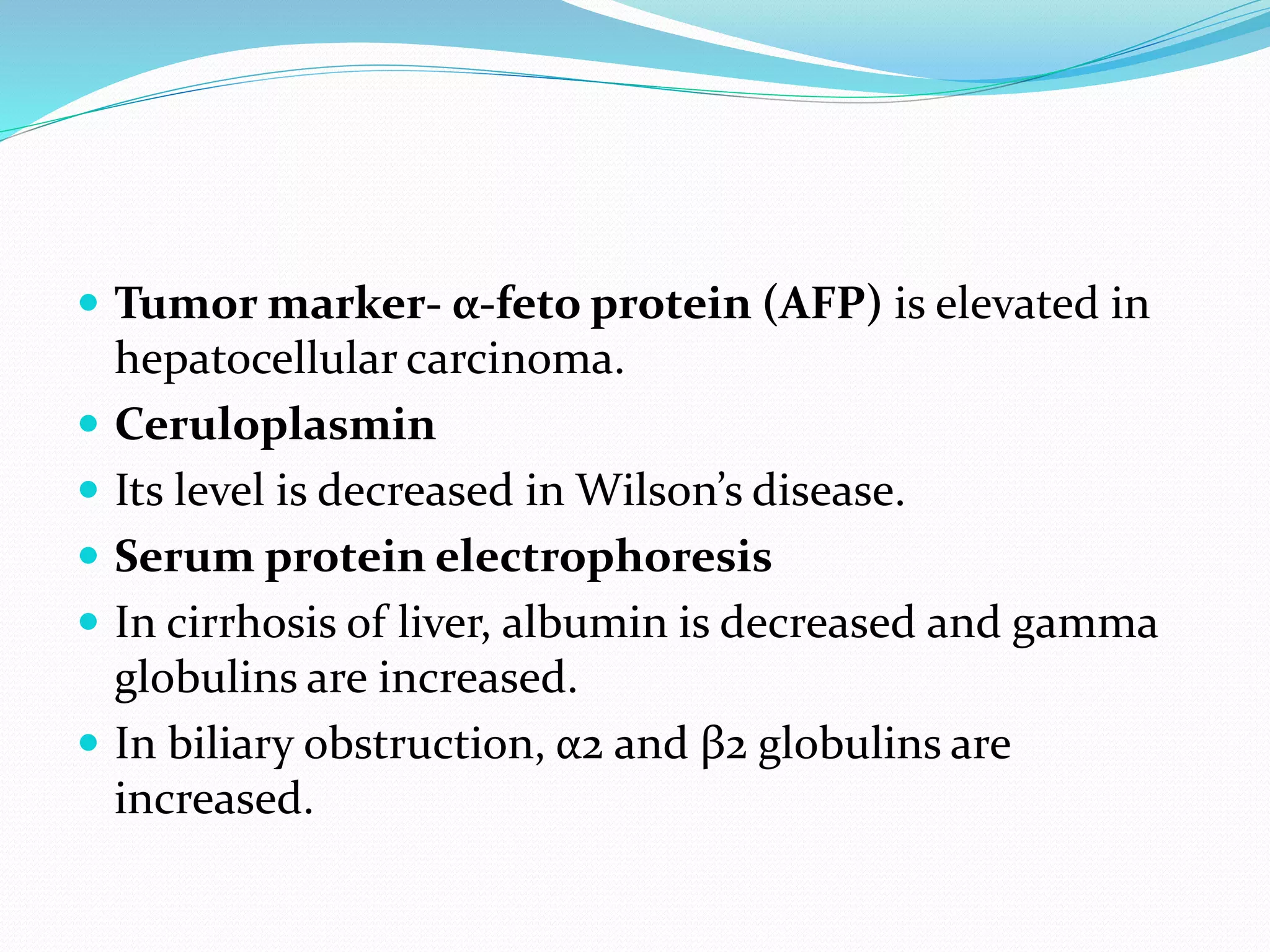 - Tumor marker- α-feto protein (AFP) is elevated in hepatocellular carcinoma.
- Ceruloplasmin
- Its level is decreased in Wilson's disease.
- Serum protein electrophoresis
- In cirrhosis of liver, albumin is decreased and gamma globulins are increased.
- In biliary obstruction, α2 and β2 globulins are increased.